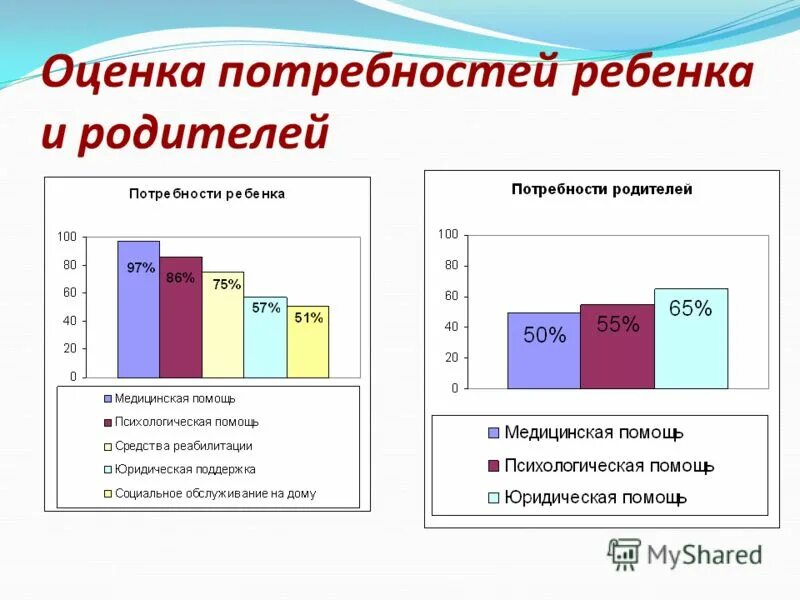 Оценка потребностей ребенка и родителей

Потребности ребенка

100
80
60
40
20
0

97%
86%
75%
57%
51%

Медицинская помощь
Психологическая помощь
Средства реабилитации
Юридическая поддержка
Социальное обслуживание на дому

Потребности родителей

100
80
60
40
20
0

50%
55%
65%

Медицинская помощь
Психологическая помощь
Юридическая помощь

MyShared